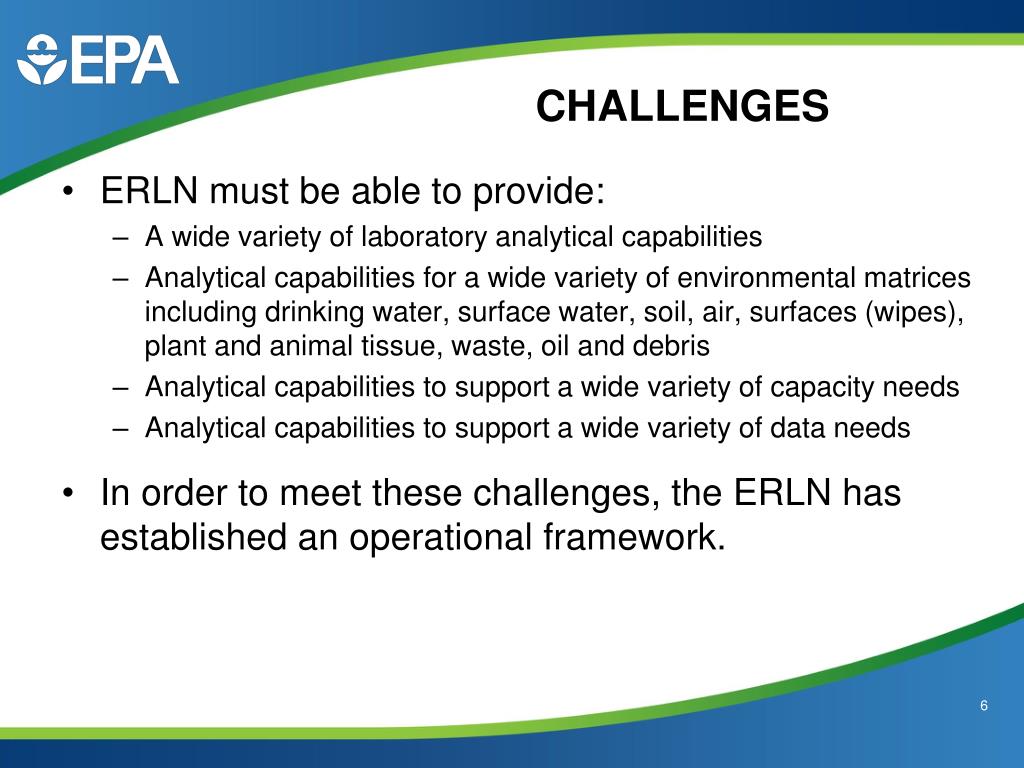 EPA

CHALLENGES

• ERLN must be able to provide:
– A wide variety of laboratory analytical capabilities
– Analytical capabilities for a wide variety of environmental matrices including drinking water, surface water, soil, air, surfaces (wipes), plant and animal tissue, waste, oil and debris
– Analytical capabilities to support a wide variety of capacity needs
– Analytical capabilities to support a wide variety of data needs

• In order to meet these challenges, the ERLN has established an operational framework.

6